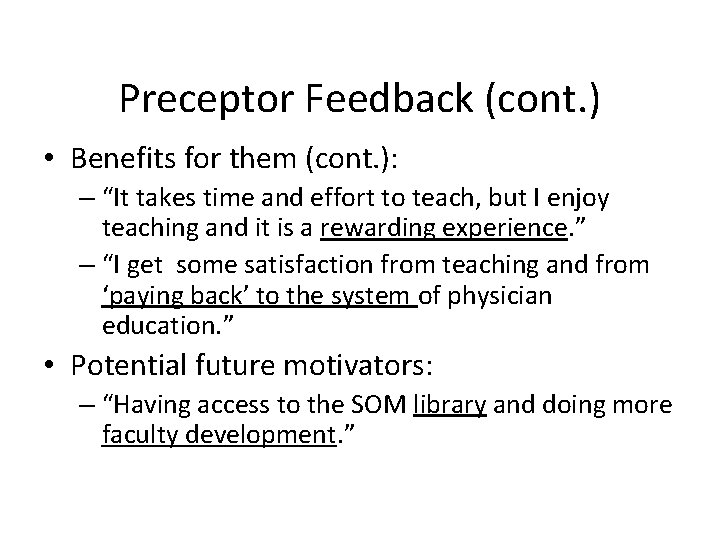 Preceptor Feedback (cont.)

• Benefits for them (cont.):

– “It takes time and effort to teach, but I enjoy teaching and it is a rewarding experience.”

– “I get some satisfaction from teaching and from ‘paying back’ to the system of physician education.”

• Potential future motivators:

– “Having access to the SOM library and doing more faculty development.”